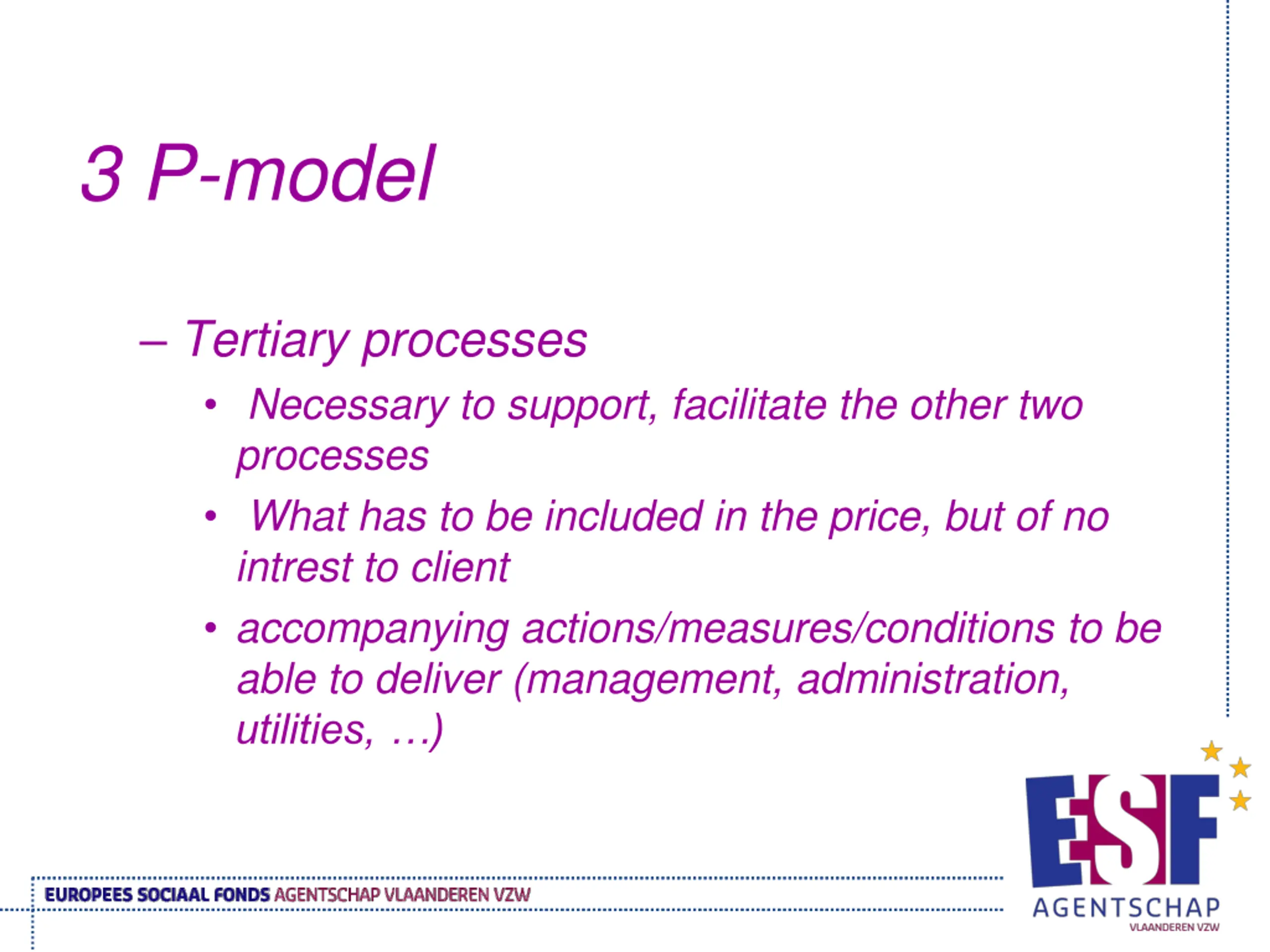 3 P-model

– Tertiary processes

• Necessary to support, facilitate the other two processes

• What has to be included in the price, but of no intrest to client

• accompanying actions/measures/conditions to be able to deliver (management, administration, utilities, …)

EUROPEES SOCIAAL FONDS AGENTSCHAP VLAANDEREN VZW

ESF AGENTSCHAP VLAANDEREN VZW